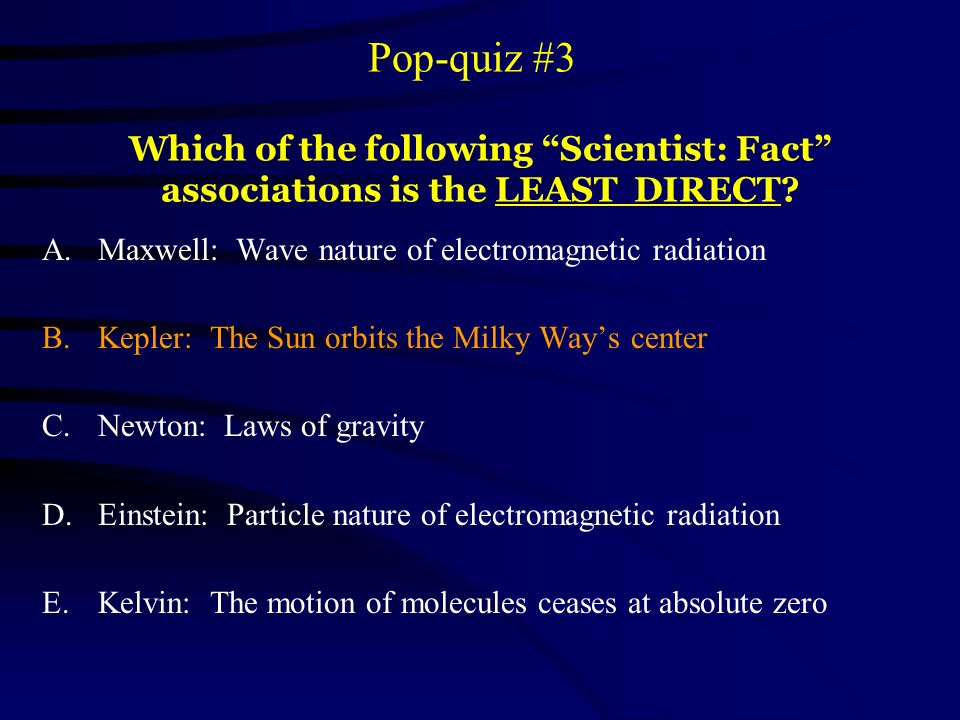 Pop-quiz #3

Which of the following “Scientist: Fact” associations is the LEAST DIRECT?

A. Maxwell: Wave nature of electromagnetic radiation

B. Kepler: The Sun orbits the Milky Way’s center

C. Newton: Laws of gravity

D. Einstein: Particle nature of electromagnetic radiation

E. Kelvin: The motion of molecules ceases at absolute zero